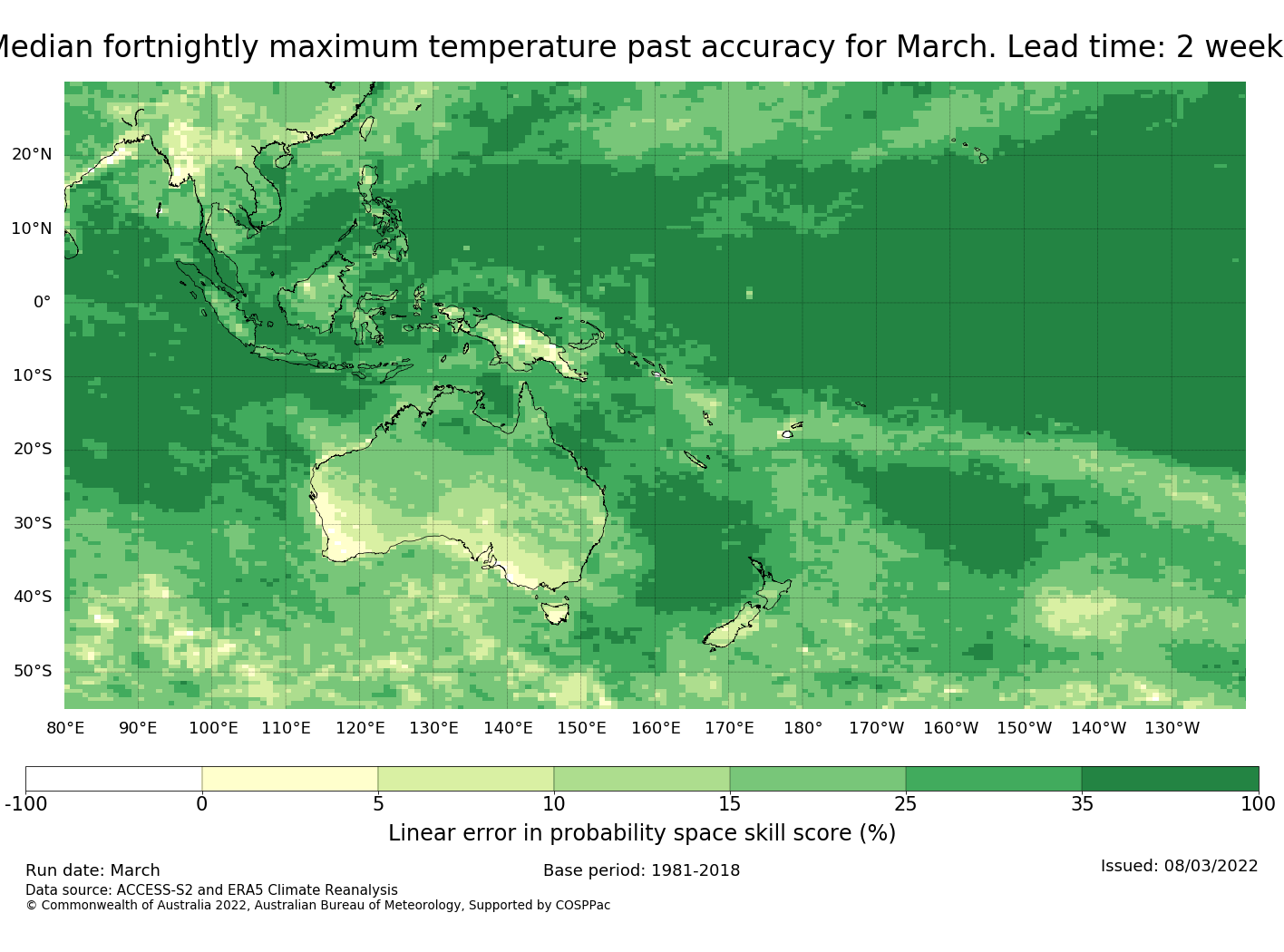 Median fortnightly maximum temperature past accuracy for March. Lead time: 2 week

20°N
10°N
0°
10°S
20°S
30°S
40°S
50°S

80°E 90°E 100°E 110°E 120°E 130°E 140°E 150°E 160°E 170°E 180° 170°W 160°W 150°W 140°W 130°W

-100 0 5 10 15 25 35 100

Linear error in probability space skill score (%)

Run date: March

Base period: 1981-2018

Issued: 08/03/2022

Data source: ACCESS-S2 and ERA5 Climate Reanalysis

© Commonwealth of Australia 2022, Australian Bureau of Meteorology, Supported by COSPPac